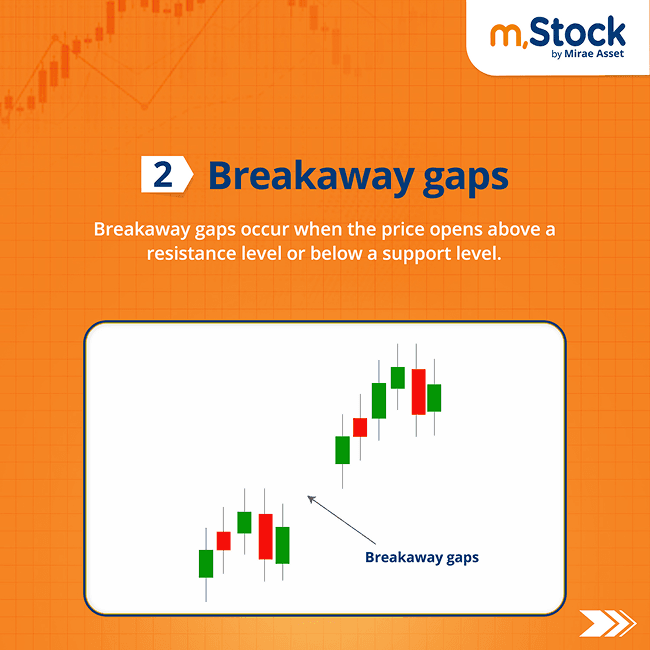 m.Stock
by Mirae Asset

2 Breakaway gaps

Breakaway gaps occur when the price opens above a resistance level or below a support level.

Breakaway gaps